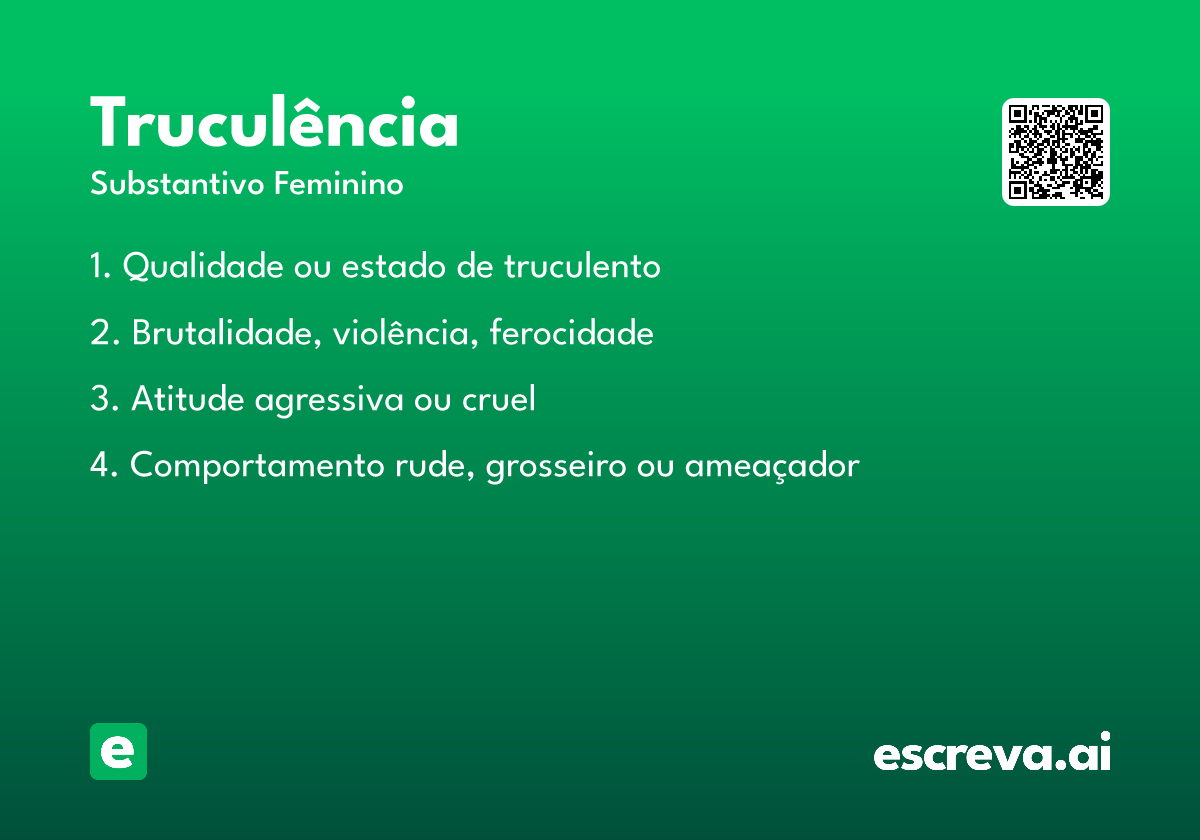 Truculência
Substantivo Feminino

1. Qualidade ou estado de truculento

2. Brutalidade, violência, ferocidade

3. Atitude agressiva ou cruel

4. Comportamento rude, grosseiro ou ameaçador

e

escreva.ai